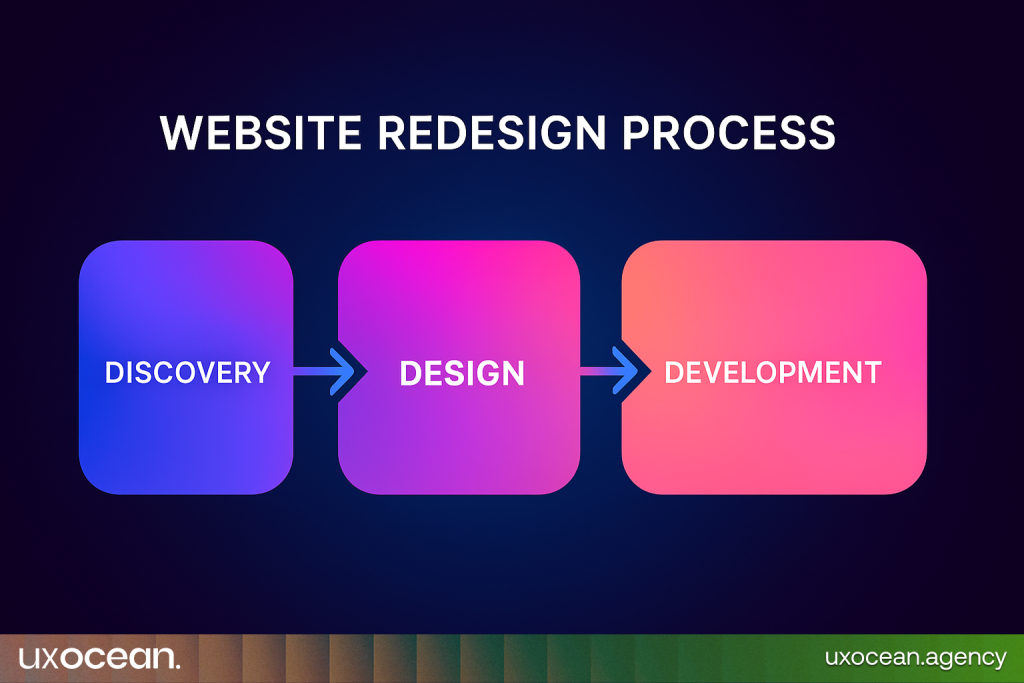 WEBSITE REDESIGN PROCESS

DISCOVERY

DESIGN

DEVELOPMENT

uxocean.

uxocean.agency